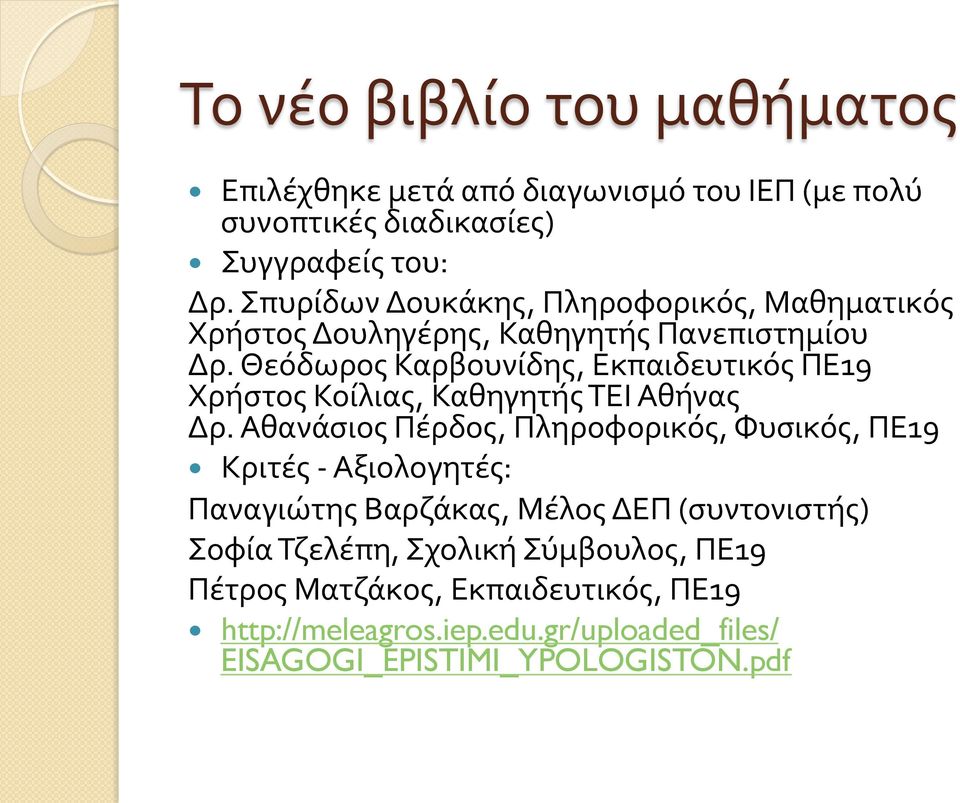 Το νέο βιβλίο του μαθήματος

Επιλέχθηκε μετά από διαγωνισμό του ΙΕΠ (με πολύ συνοπτικές διαδικασίες)

Συγγραφείς του:

Δρ. Σπυρίδων Δουκάκης, Πληροφορικός, Μαθηματικός
Χρήστος Δουληγέρης, Καθηγητής Πανεπιστημίου
Δρ. Θεόδωρος Καρβουνίδης, Εκπαιδευτικός ΠΕ19
Χρήστος Κοίλιας, Καθηγητής ΤΕΙ Αθήνας
Δρ. Αθανάσιος Πέρδος, Πληροφορικός, Φυσικός, ΠΕ19

Κριτές - Αξιολογητές:

Παναγιώτης Βαρζάκας, Μέλος ΔΕΠ (συντονιστής)

Σοφία Τζελέπη, Σχολική Σύμβουλος, ΠΕ19

Πέτρος Ματζάκος, Εκπαιδευτικός, ΠΕ19

http://meleagros.iep.edu.gr/uploaded_files/EISAGOGI_EPISTIMI_YPOLOGISTON.pdf